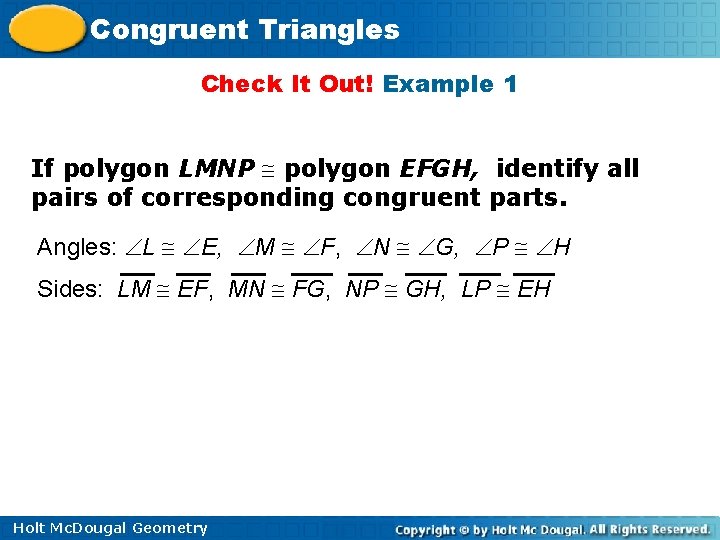 Congruent Triangles

Check It Out! Example 1

If polygon $LMNP \cong$ polygon $EFGH$, identify all pairs of corresponding congruent parts.

Angles: $\angle L \cong \angle E$, $\angle M \cong \angle F$, $\angle N \cong \angle G$, $\angle P \cong \angle H$

Sides: $\overline{LM} \cong \overline{EF}$, $\overline{MN} \cong \overline{FG}$, $\overline{NP} \cong \overline{GH}$, $\overline{LP} \cong \overline{EH}$

Holt McDougal Geometry

Copyright © by Holt Mc Dougal. All Rights Reserved.